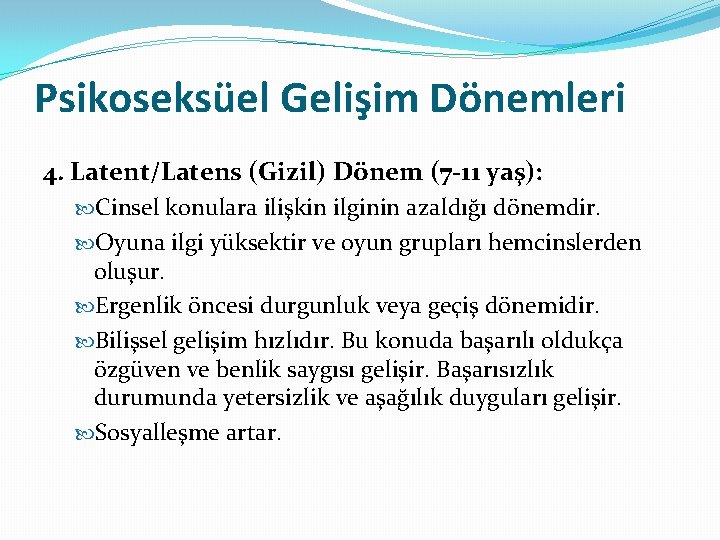 Psikoseksüel Gelişim Dönemleri

4. Latent/Latens (Gizil) Dönem (7-11 yaş):

Cinsel konulara ilişkin ilginin azaldığı dönemdir.

Oyuna ilgi yüksektir ve oyun grupları hemcinslerden oluşur.

Ergenlik öncesi durgunluk veya geçiş dönemidir.

Bilişsel gelişim hızlıdır. Bu konuda başarılı oldukça özgüven ve benlik saygısı gelişir. Başarısızlık durumunda yetersizlik ve aşağılık duyguları gelişir.

Sosyalleşme artar.